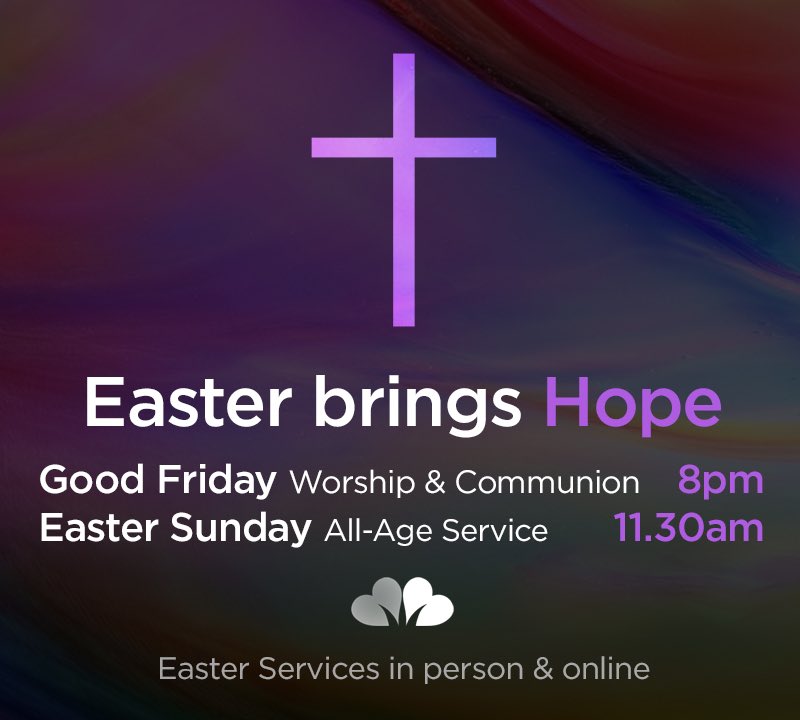 Easter brings Hope

Good Friday Worship & Communion 8pm
Easter Sunday All-Age Service 11.30am

Easter Services in person & online